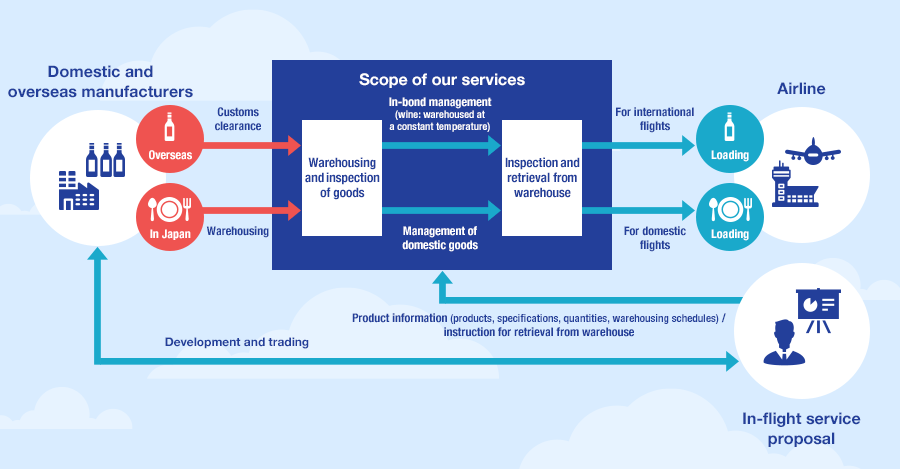 Domestic and overseas manufacturers

Overseas

In Japan

Customs clearance

Warehousing

Scope of our services

In-bond management (wine: warehoused at a constant temperature)

Warehousing and inspection of goods

Inspection and retrieval from warehouse

Management of domestic goods

For international flights

For domestic flights

Loading

Loading

Airline

Product information (products, specifications, quantities, warehousing schedules) / instruction for retrieval from warehouse

Development and trading

In-flight service proposal